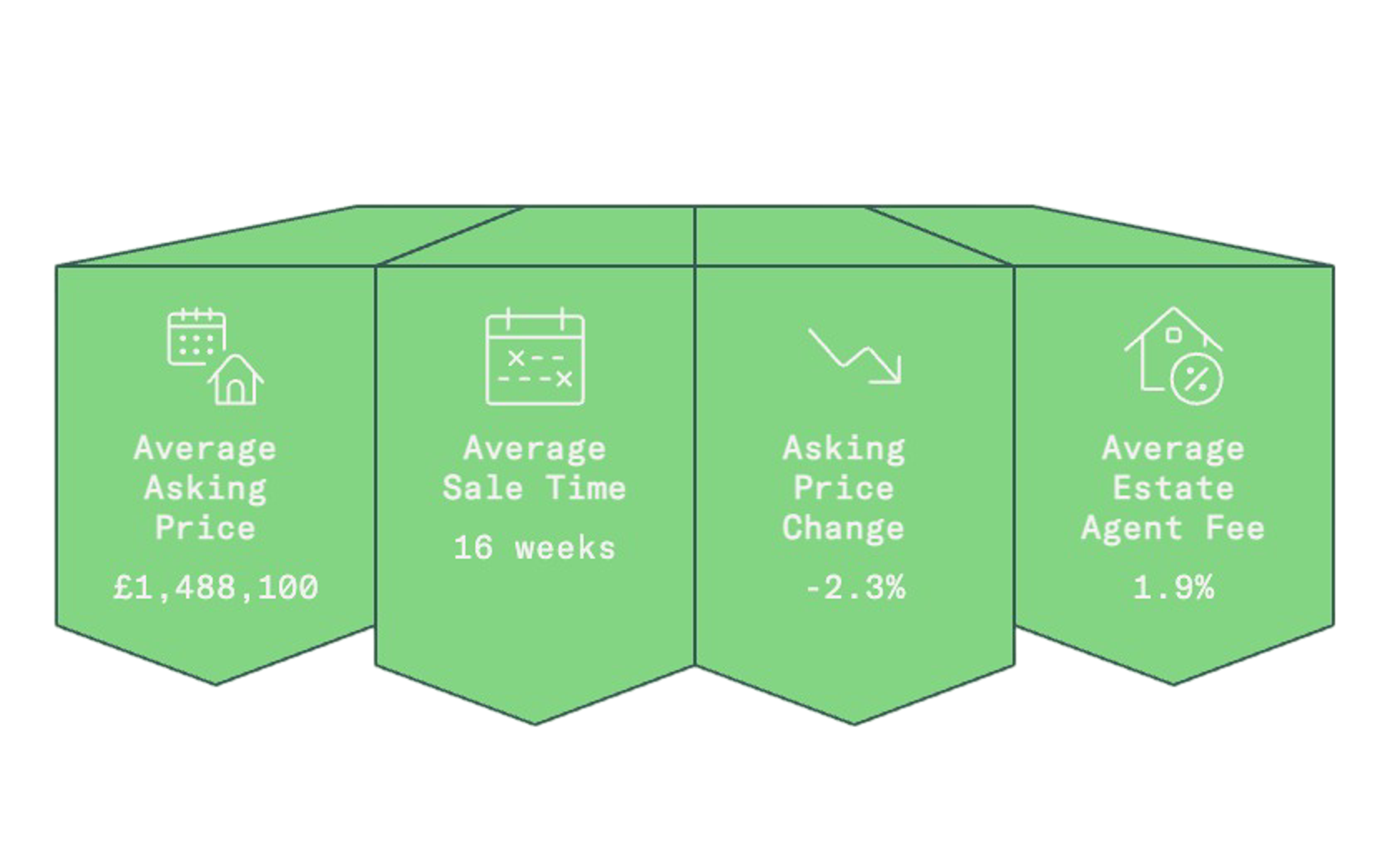 Average Asking Price

£1,488,100

Average Sale Time

16 weeks

Asking Price Change

-2.3%

Average Estate Agent Fee

1.9%